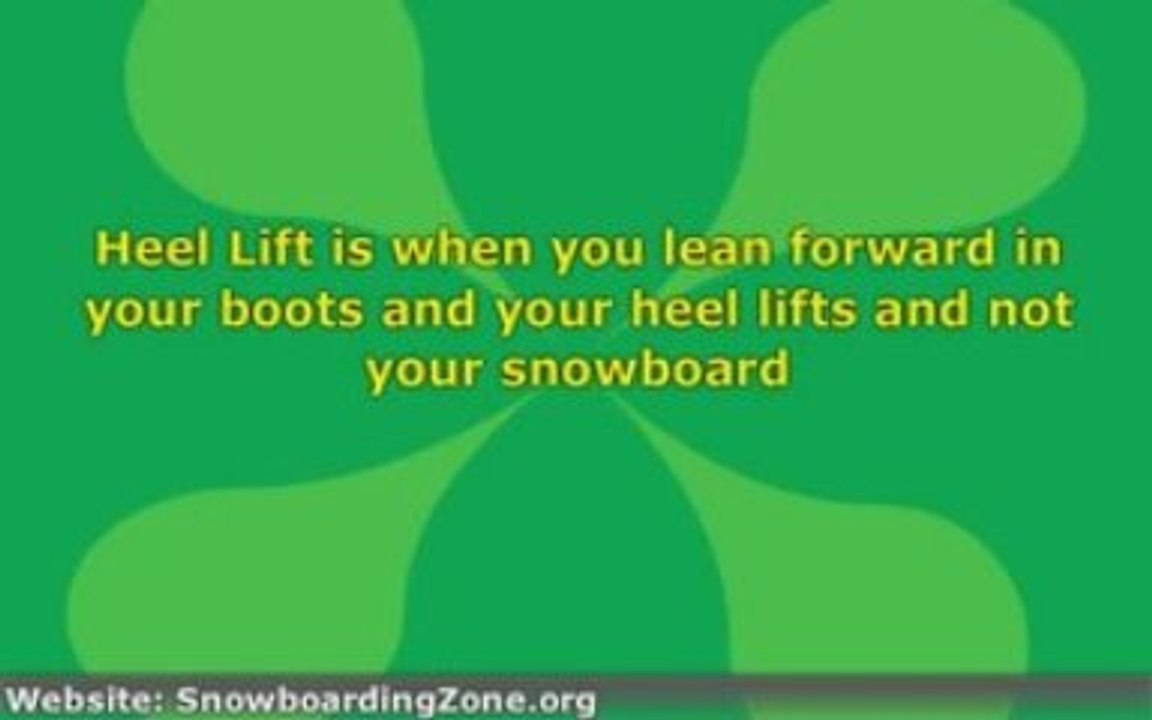 Heel Lift is when you lean forward in your boots and your heel lifts and not your snowboard

Website: SnowboardingZone.org